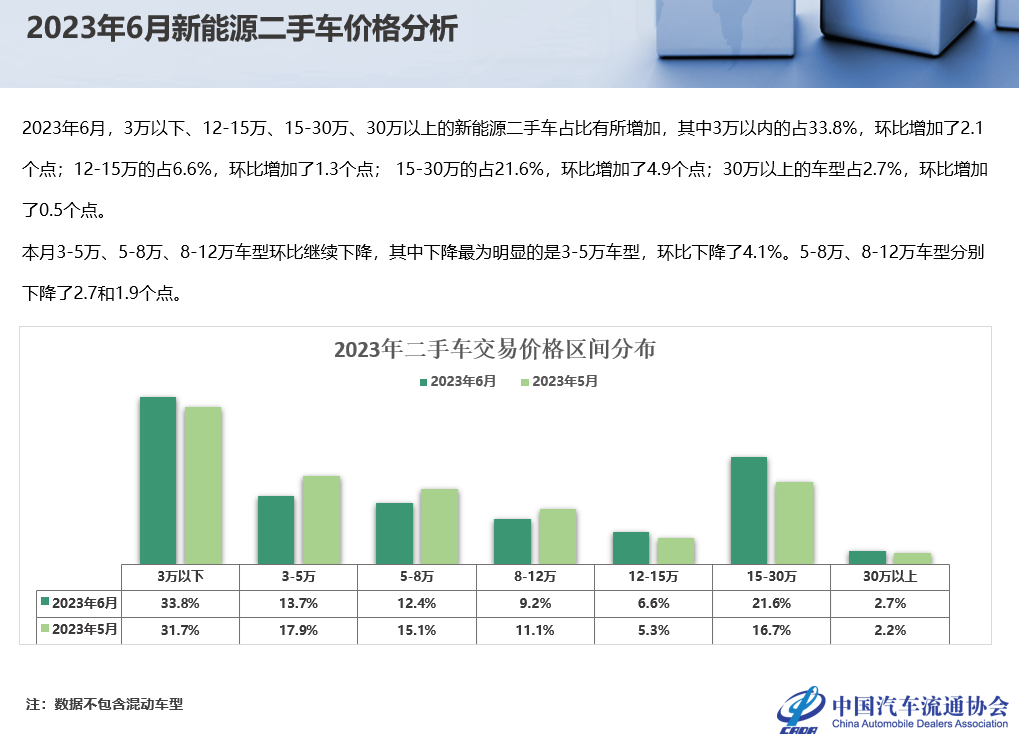 2023年6月新能源二手车价格分析

2023年6月，3万以下、12-15万、15-30万、30万以上的新能源二手车占比有所增加，其中3万以内的占33.8%，环比增加了2.1个点；12-15万的占6.6%，环比增加了1.3个点； 15-30万的占21.6%，环比增加了4.9个点；30万以上的车型占2.7%，环比增加了0.5个点。

本月3-5万、5-8万、8-12万车型环比继续下降，其中下降最为明显的是3-5万车型，环比下降了4.1%。5-8万、8-12万车型分别下降了2.7和1.9个点。

2023年二手车交易价格区间分布

2023年6月 2023年5月

| | 3万以下 | 3-5万 | 5-8万 | 8-12万 | 12-15万 | 15-30万 | 30万以上 |
|---|---|---|---|---|---|---|---|
| 2023年6月 | 33.8% | 13.7% | 12.4% | 9.2% | 6.6% | 21.6% | 2.7% |
| 2023年5月 | 31.7% | 17.9% | 15.1% | 11.1% | 5.3% | 16.7% | 2.2% |

注：数据不包含混动车型

CADA 中国汽车流通协会 China Automobile Dealers Association